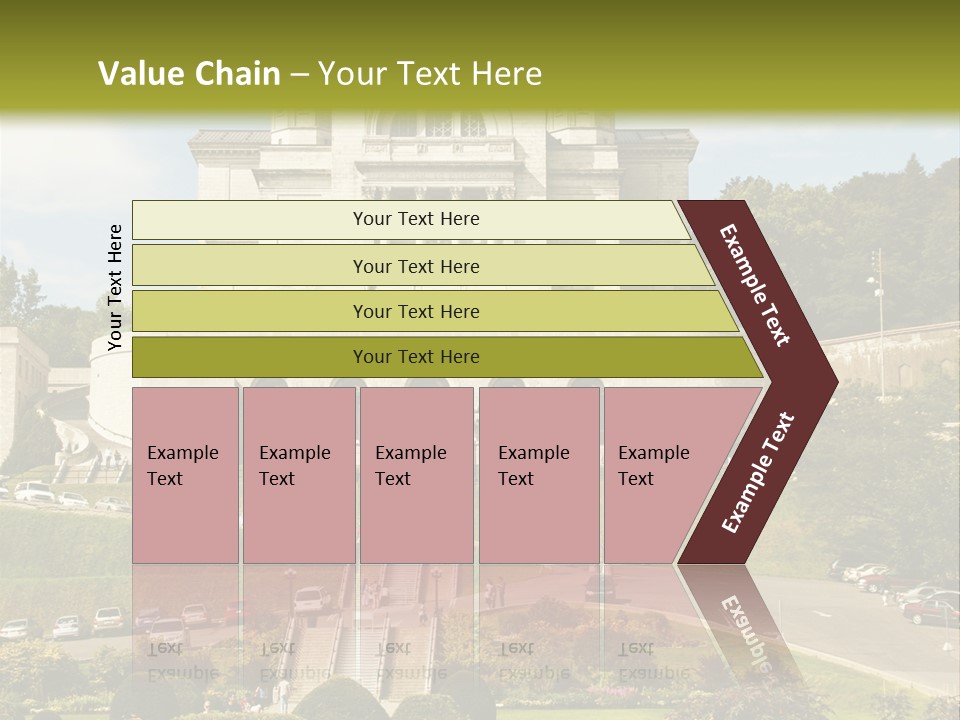 Value Chain – Your Text Here

Your Text Here

Your Text Here

Your Text Here

Your Text Here

Your Text Here

Example Text

Example Text

Example Text

Example Text

Example Text

Example Text

Example Text